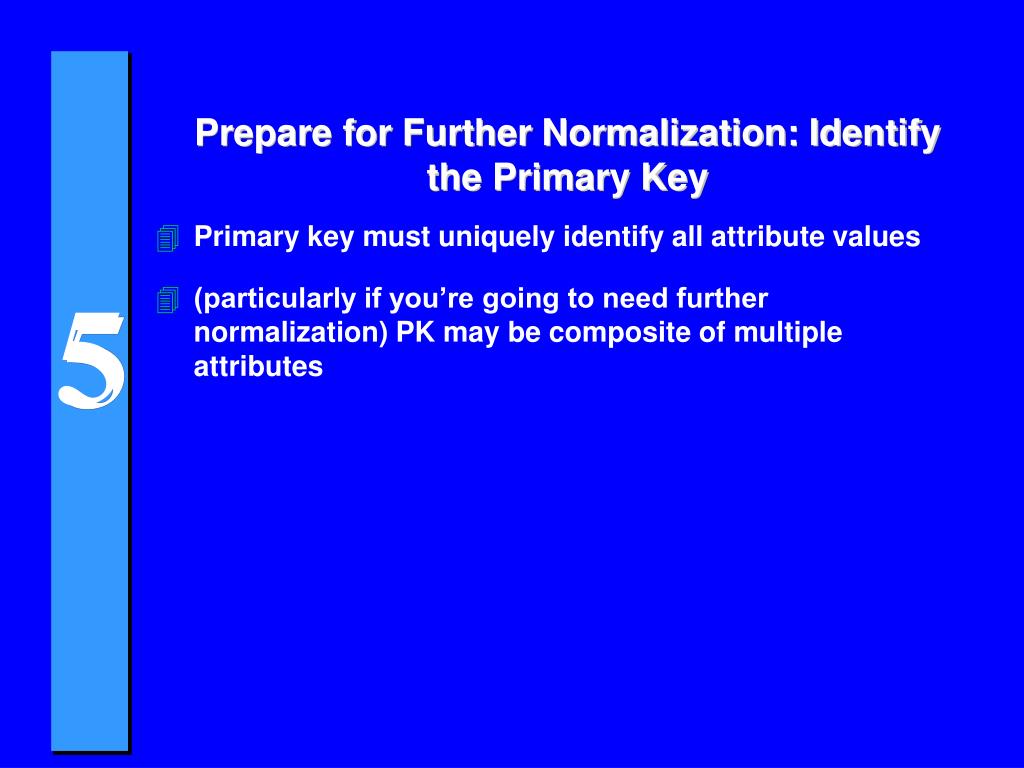 5

Prepare for Further Normalization: Identify the Primary Key

Primary key must uniquely identify all attribute values

(particularly if you’re going to need further normalization) PK may be composite of multiple attributes